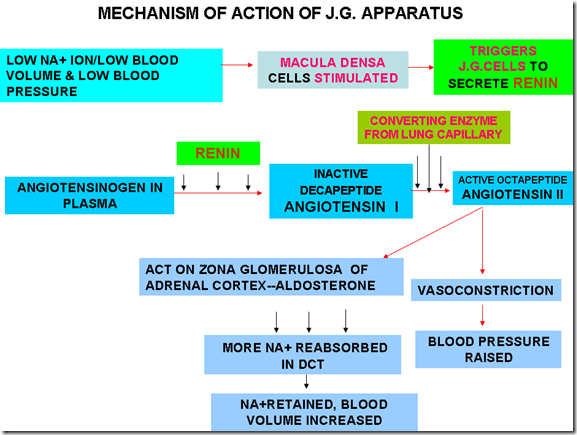 MECHANISM OF ACTION OF J.G. APPARATUS

LOW NA+ ION/LOW BLOOD VOLUME & LOW BLOOD PRESSURE

MACULA DENSA CELLS STIMULATED

TRIGGERS J.G.CELLS TO SECRETE RENIN

CONVERTING ENZYME FROM LUNG CAPILLARY

RENIN

ANGIOTENSINOGEN IN PLASMA

INACTIVE DECAPEPTIDE ANGIOTENSIN I

ACTIVE OCTAPEPTIDE ANGIOTENSIN II

ACT ON ZONA GLOMERULOSA OF ADRENAL CORTEX--ALDOSTERONE

VASOCONSTRICTION

MORE NA+ REABSORBED IN DCT

BLOOD PRESSURE RAISED

NA+RETAINED, BLOOD VOLUME INCREASED